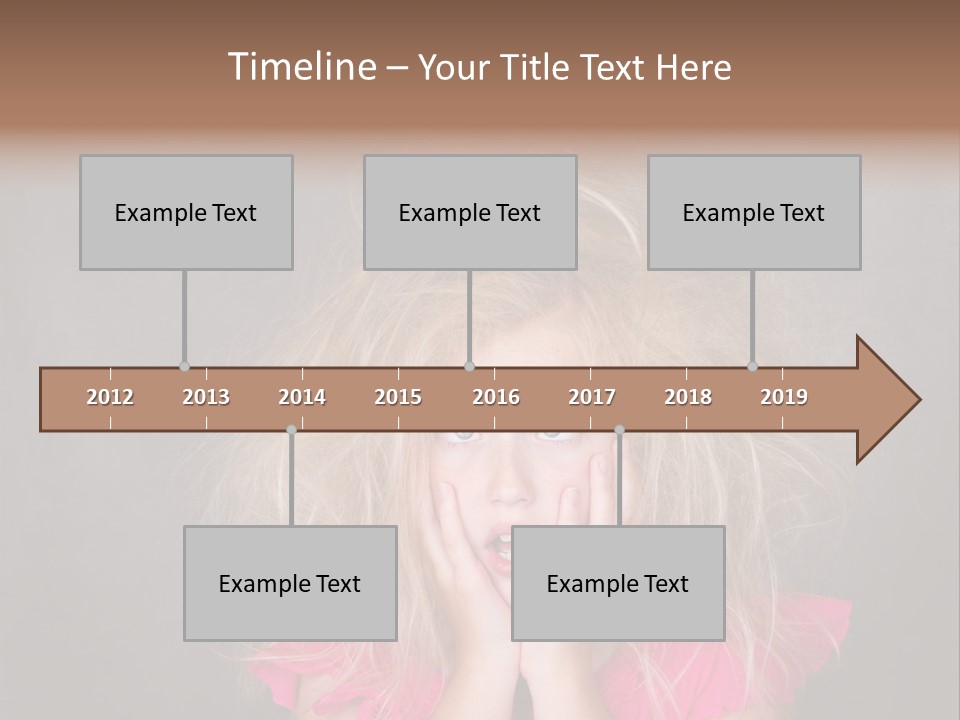 Timeline – Your Title Text Here

Example Text

Example Text

Example Text

2012 2013 2014 2015 2016 2017 2018 2019

Example Text

Example Text